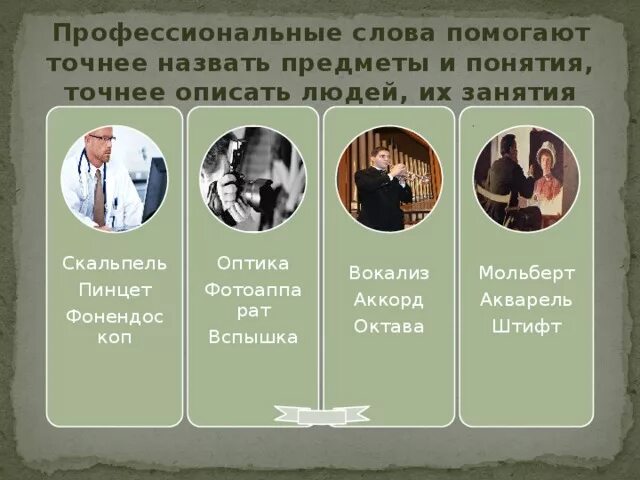 Профессиональные слова помогают точнее назвать предметы и понятия, точнее описать людей, их занятия

Скальпель
Пинцет
Фонендоскоп

Оптика
Фотоаппарат
Вспышка

Вокализ
Аккорд
Октава

Мольберт
Акварель
Штифт